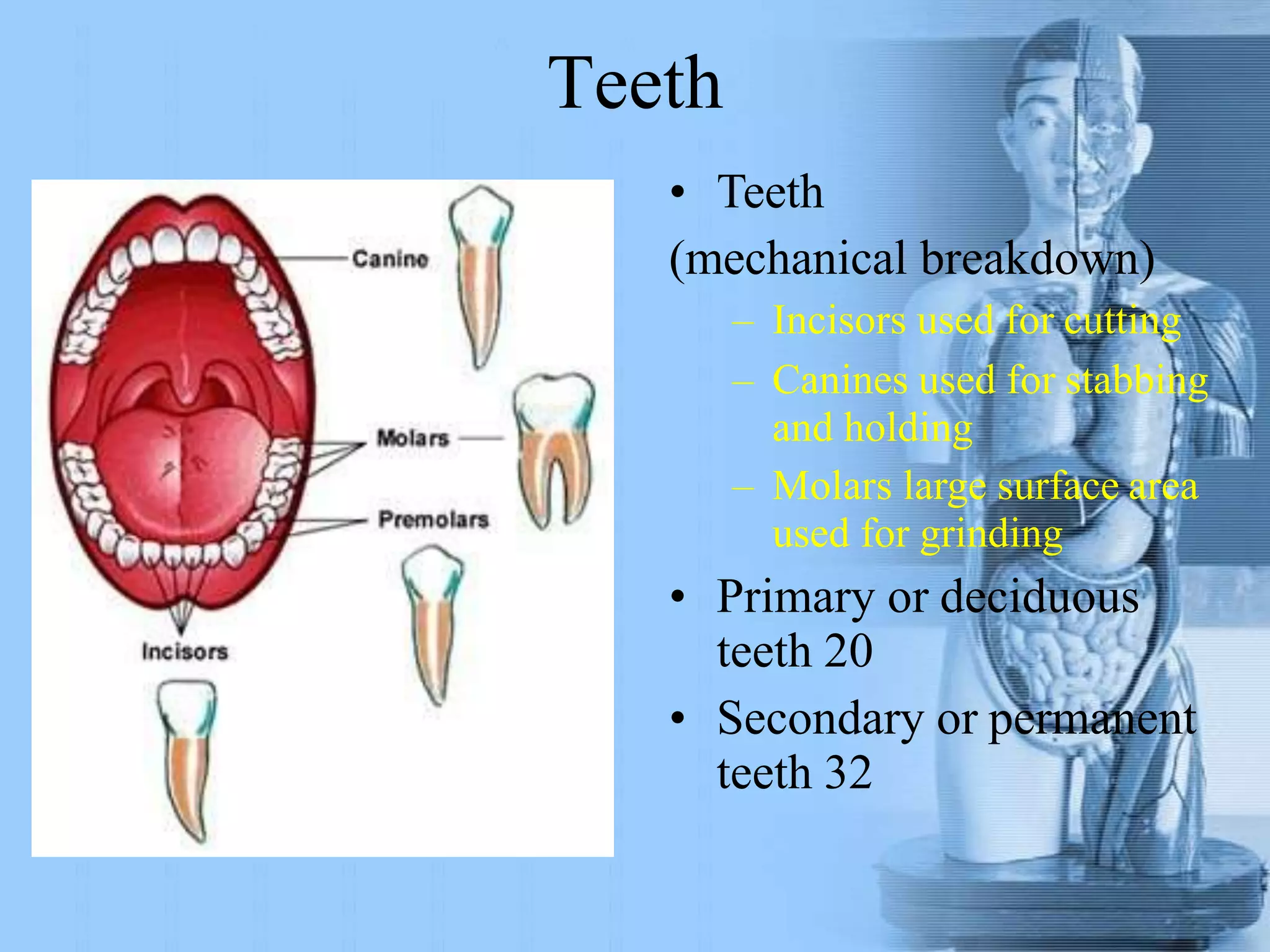 Teeth

Canine

Molars

Premolars

Incisors

• Teeth
(mechanical breakdown)
– Incisors used for cutting
– Canines used for stabbing and holding
– Molars large surface area used for grinding
• Primary or deciduous teeth 20
• Secondary or permanent teeth 32